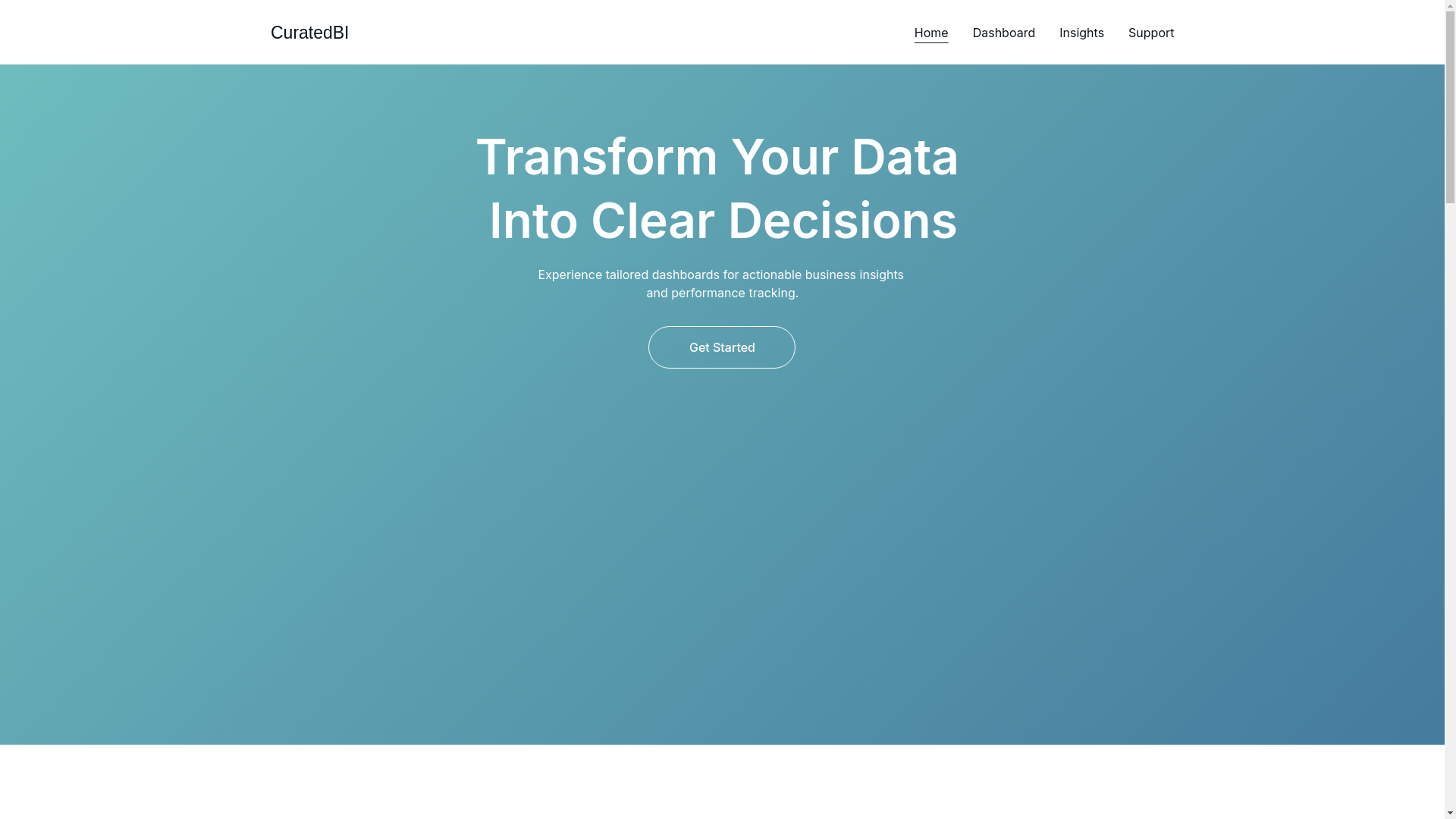 CuratedBI

Home Dashboard Insights Support

Transform Your Data Into Clear Decisions

Experience tailored dashboards for actionable business insights and performance tracking.

Get Started